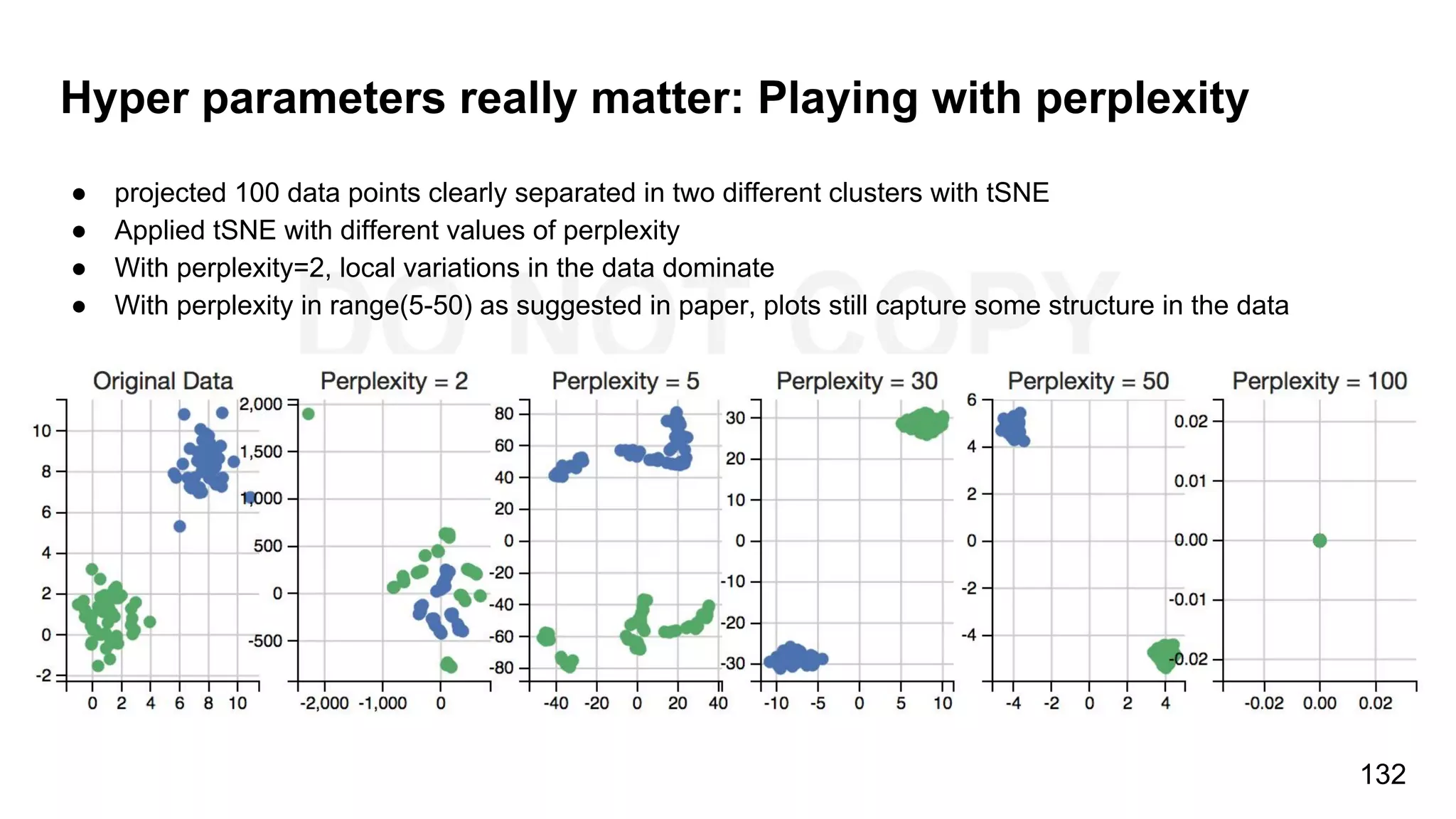 Hyper parameters really matter: Playing with perplexity

● projected 100 data points clearly separated in two different clusters with tSNE
● Applied tSNE with different values of perplexity
● With perplexity=2, local variations in the data dominate
● With perplexity in range(5-50) as suggested in paper, plots still capture some structure in the data

DO NOT COPY

Original Data

10
8
6
4
2
0
-2

0 2 4 6 8 10

Perplexity = 2

2,000
1,500
1,000
500
0
-500

-2,000 -1,000 0

Perplexity = 5

80
60
40
20
0
-20
-40
-60
-80

-40 -20 0 20 40

Perplexity = 30

30
20
10
0
-10
-20
-30

-10 -5 0 5 10

Perplexity = 50

6
4
2
0
-2
-4

-4 -2 0 2 4

Perplexity = 100

0.02
0.01
0.00
-0.01
-0.02

-0.02 0.00 0.02

132